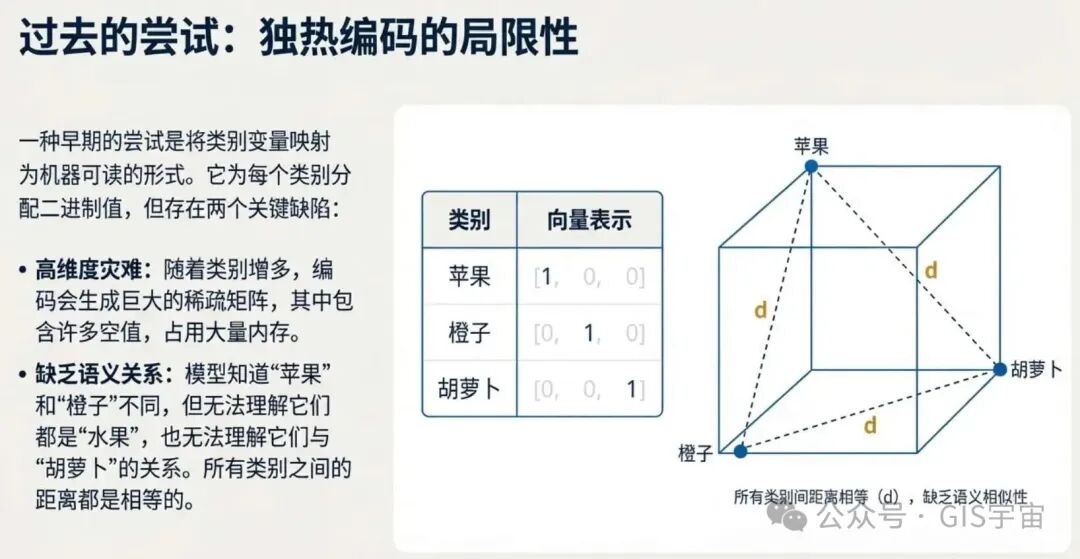 过去的尝试：独热编码的局限性

一种早期的尝试是将类别变量映射为机器可读的形式。它为每个类别分配二进制值，但存在两个关键缺陷：

• 高维度灾难：随着类别增多，编码会生成巨大的稀疏矩阵，其中包含许多空值，占用大量内存。

• 缺乏语义关系：模型知道“苹果”和“橙子”不同，但无法理解它们都是“水果”，也无法理解它们与“胡萝卜”的关系。所有类别之间的距离都是相等的。

| 类别 | 向量表示 |
|---|---|
| 苹果 | [1, 0, 0] |
| 橙子 | [0, 1, 0] |
| 胡萝卜 | [0, 0, 1] |

苹果

d

d

胡萝卜

d

橙子

所有类别间距离相等（d），缺乏语义相似性

公众号 · GIS宇宙